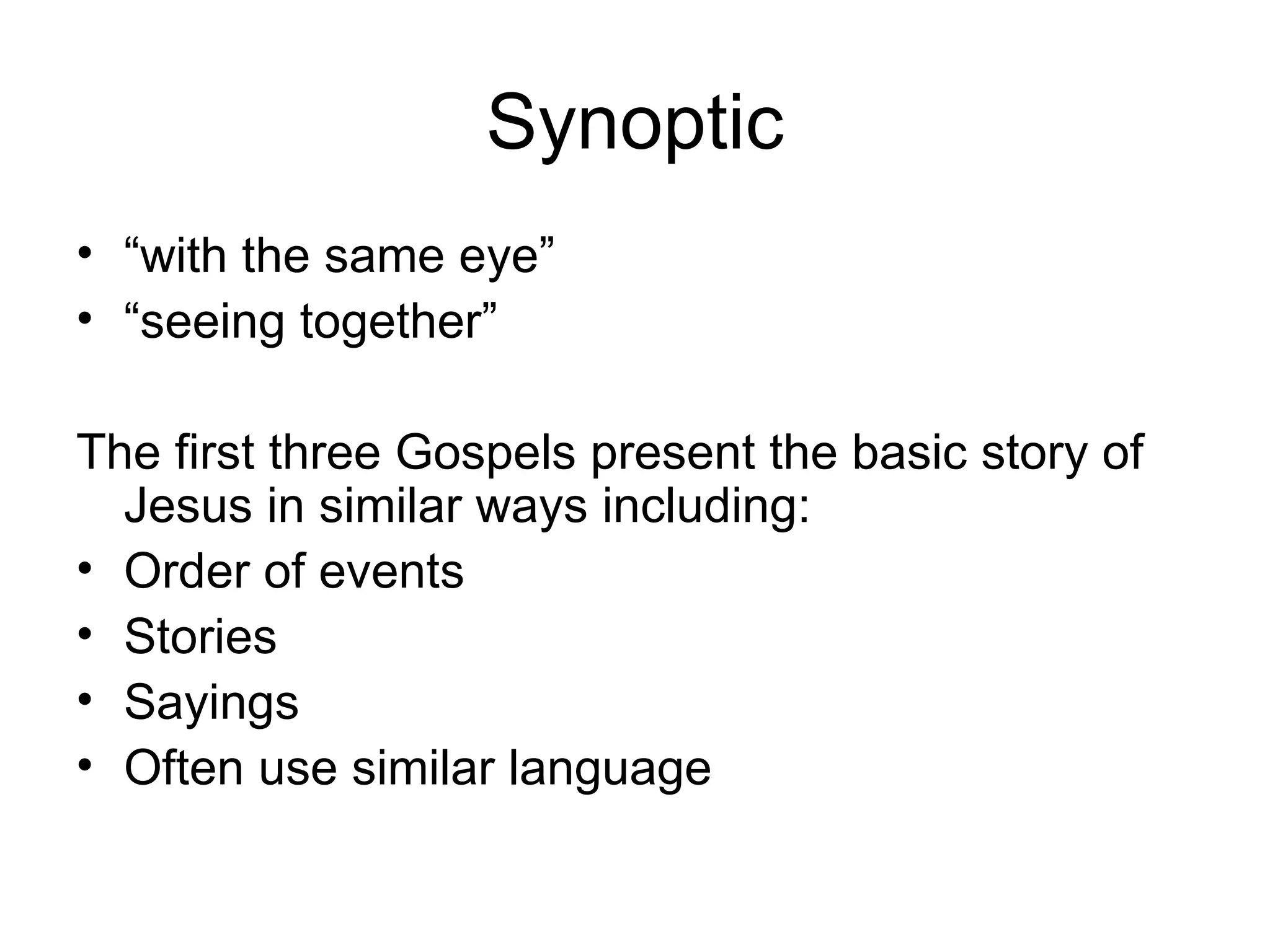 Synoptic

• “with the same eye”
• “seeing together”

The first three Gospels present the basic story of Jesus in similar ways including:
• Order of events
• Stories
• Sayings
• Often use similar language